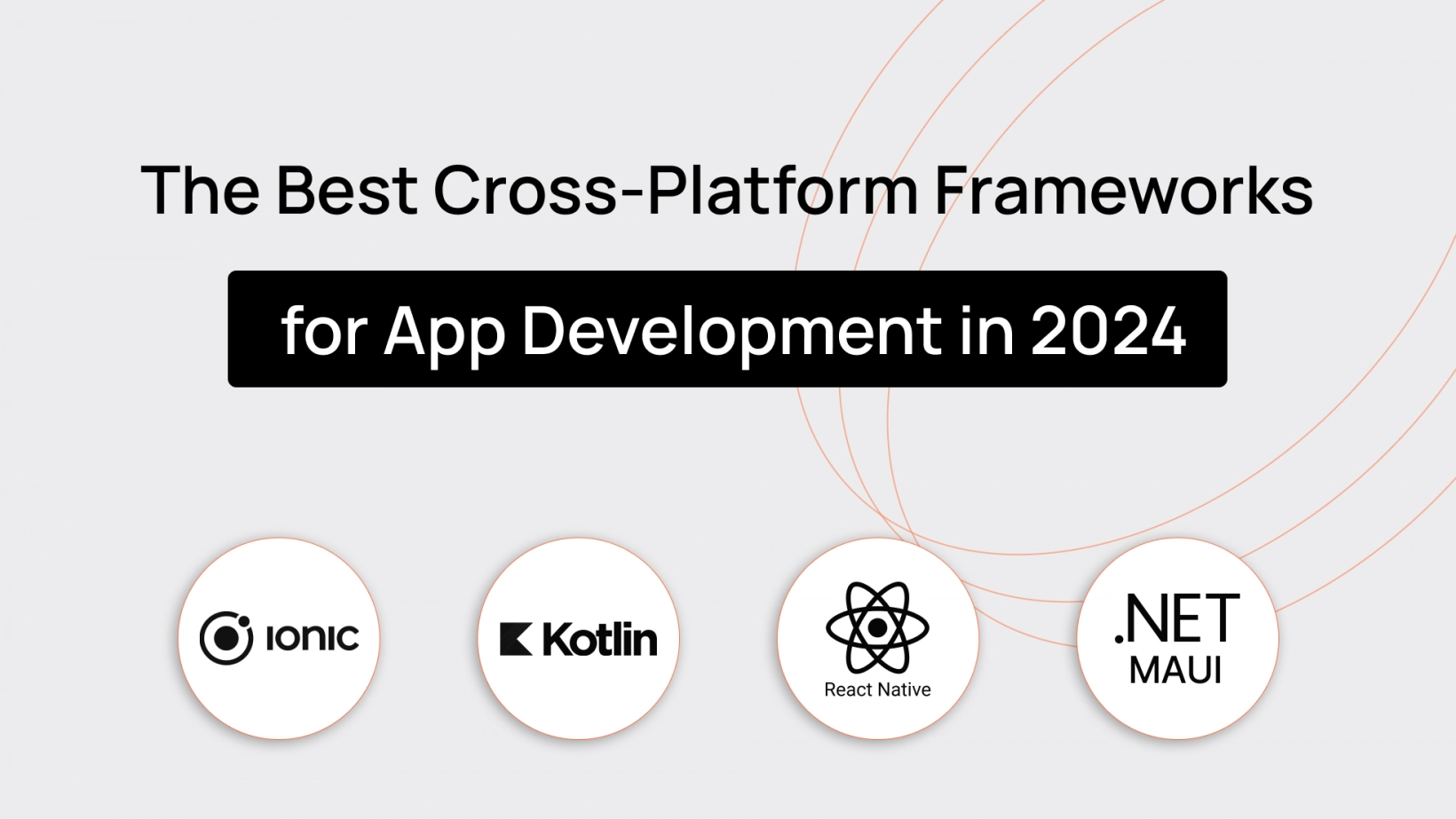 The Best Cross-Platform Frameworks

for App Development in 2024

ionic

Kotlin

React Native

.NET
MAUI